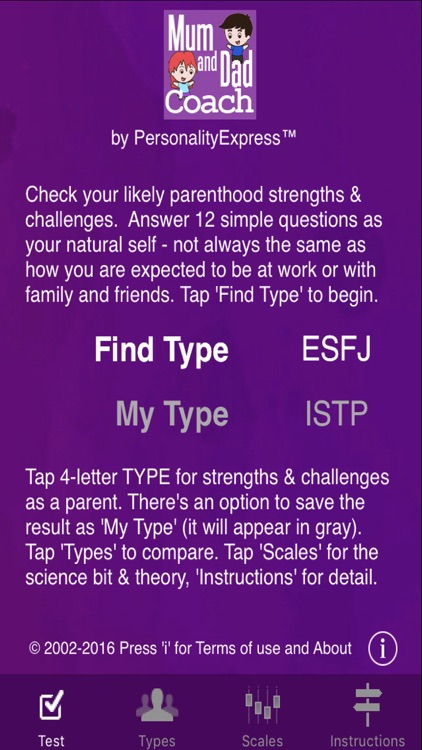 Mum and Dad Coach

by PersonalityExpress™

Check your likely parenthood strengths & challenges. Answer 12 simple questions as your natural self - not always the same as how you are expected to be at work or with family and friends. Tap 'Find Type' to begin.

Find Type ESFJ

My Type ISTP

Tap 4-letter TYPE for strengths & challenges as a parent. There's an option to save the result as 'My Type' (it will appear in gray). Tap 'Types' to compare. Tap 'Scales' for the science bit & theory, 'Instructions' for detail.

© 2002-2016 Press 'i' for Terms of use and About i

Test Types Scales Instructions